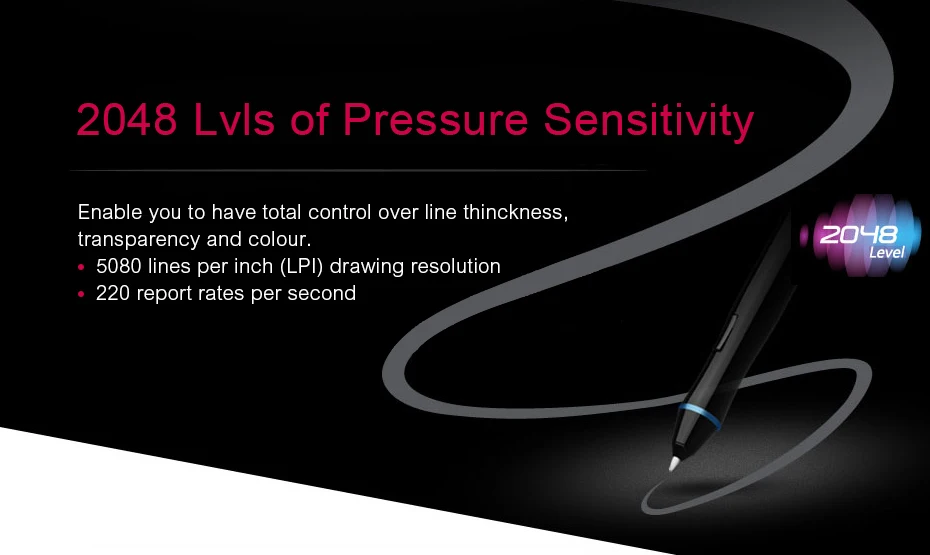 2048 Lvls of Pressure Sensitivity

Enable you to have total control over line thinckness, transparency and colour.
• 5080 lines per inch (LPI) drawing resolution
• 220 report rates per second

2048
Level